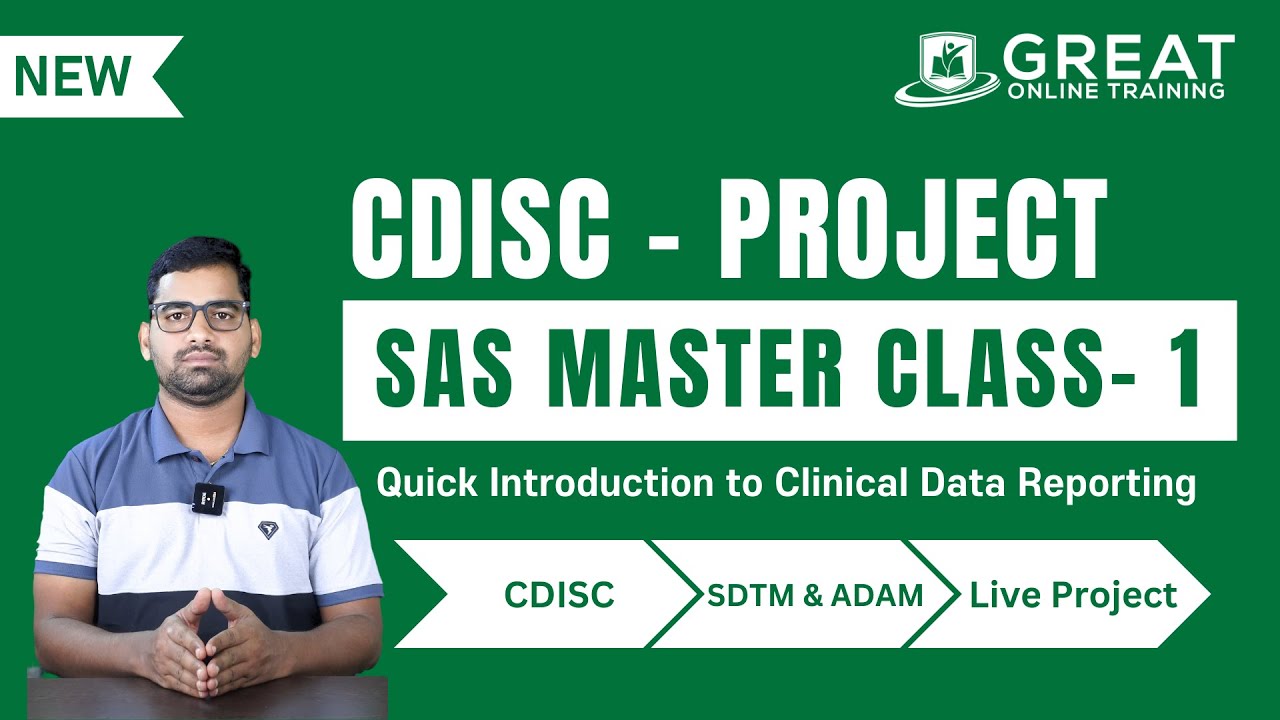 NEW

GREAT
ONLINE TRAINING

CDISC - PROJECT

SAS MASTER CLASS- 1

Quick Introduction to Clinical Data Reporting

CDISC

SDTM & ADAM

Live Project